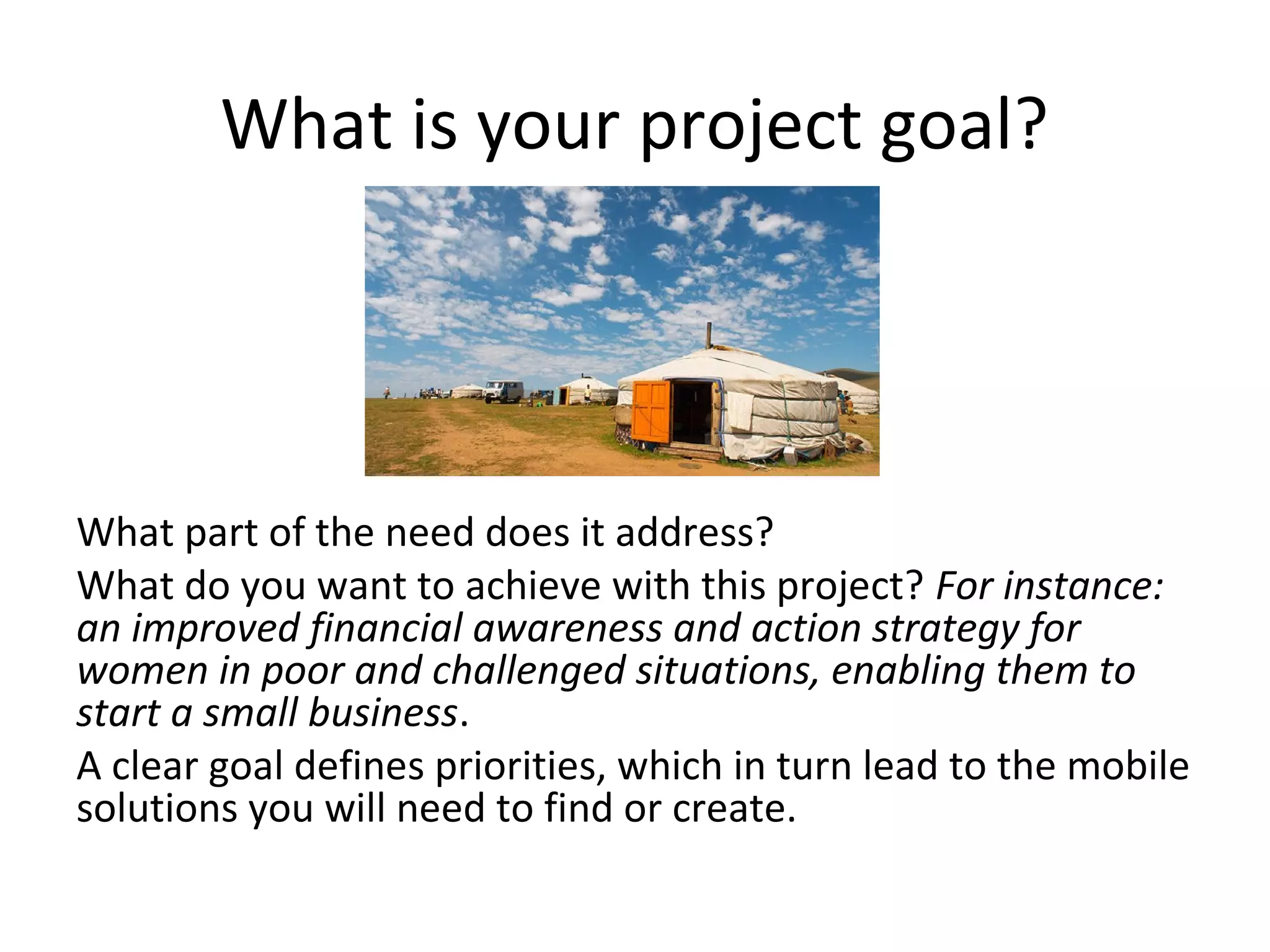 What is your project goal?

What part of the need does it address?

What do you want to achieve with this project? For instance: an improved financial awareness and action strategy for women in poor and challenged situations, enabling them to start a small business.

A clear goal defines priorities, which in turn lead to the mobile solutions you will need to find or create.